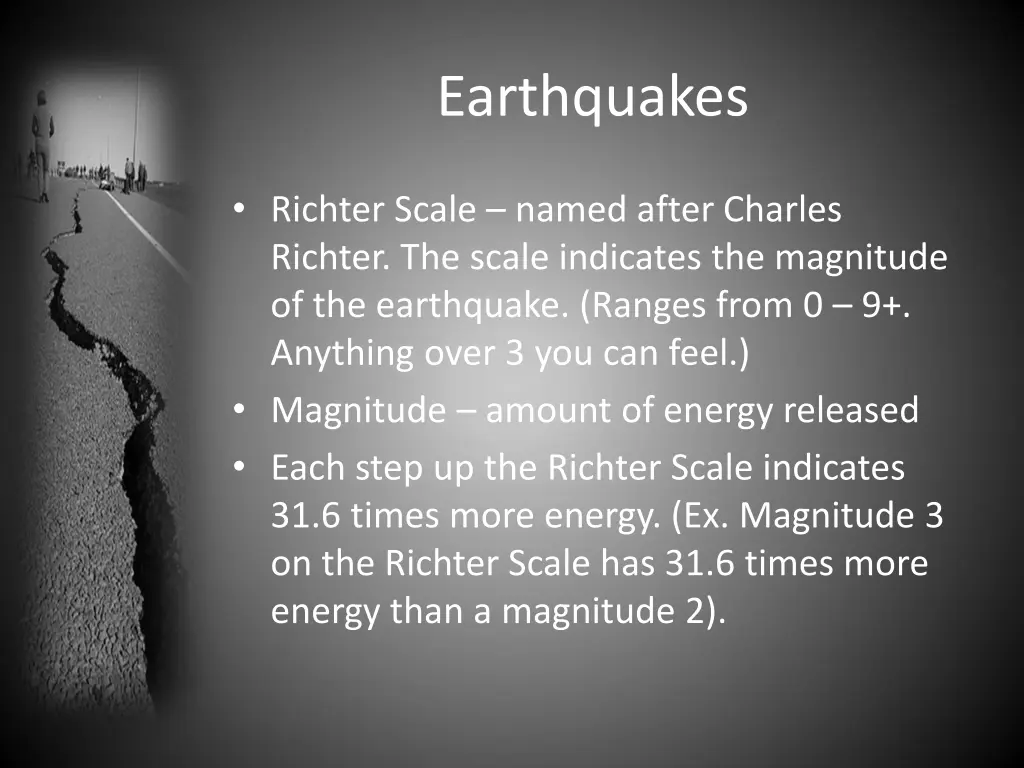 Earthquakes

• Richter Scale – named after Charles Richter. The scale indicates the magnitude of the earthquake. (Ranges from 0 – 9+. Anything over 3 you can feel.)
• Magnitude – amount of energy released
• Each step up the Richter Scale indicates 31.6 times more energy. (Ex. Magnitude 3 on the Richter Scale has 31.6 times more energy than a magnitude 2).